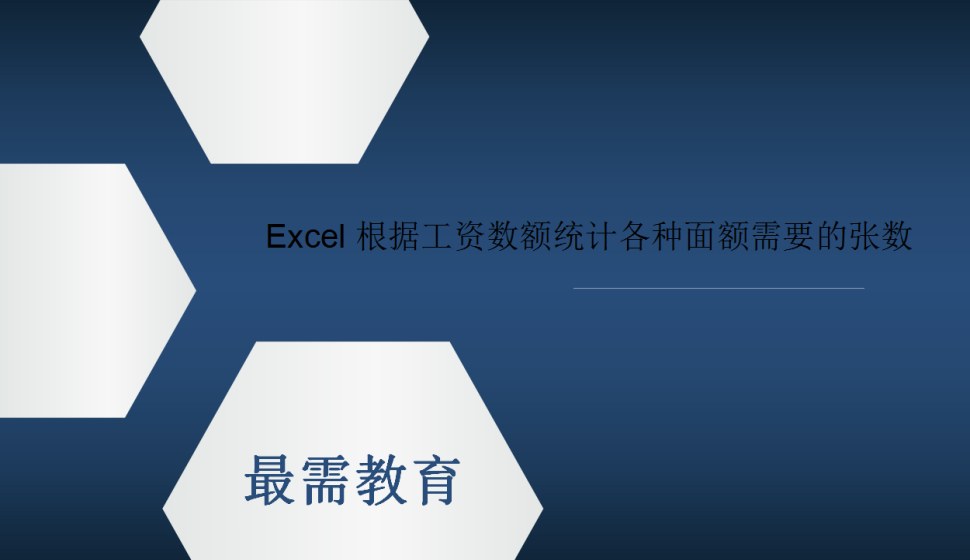 Excel 根据工资数额统计各种面额需要的张数

最需教育